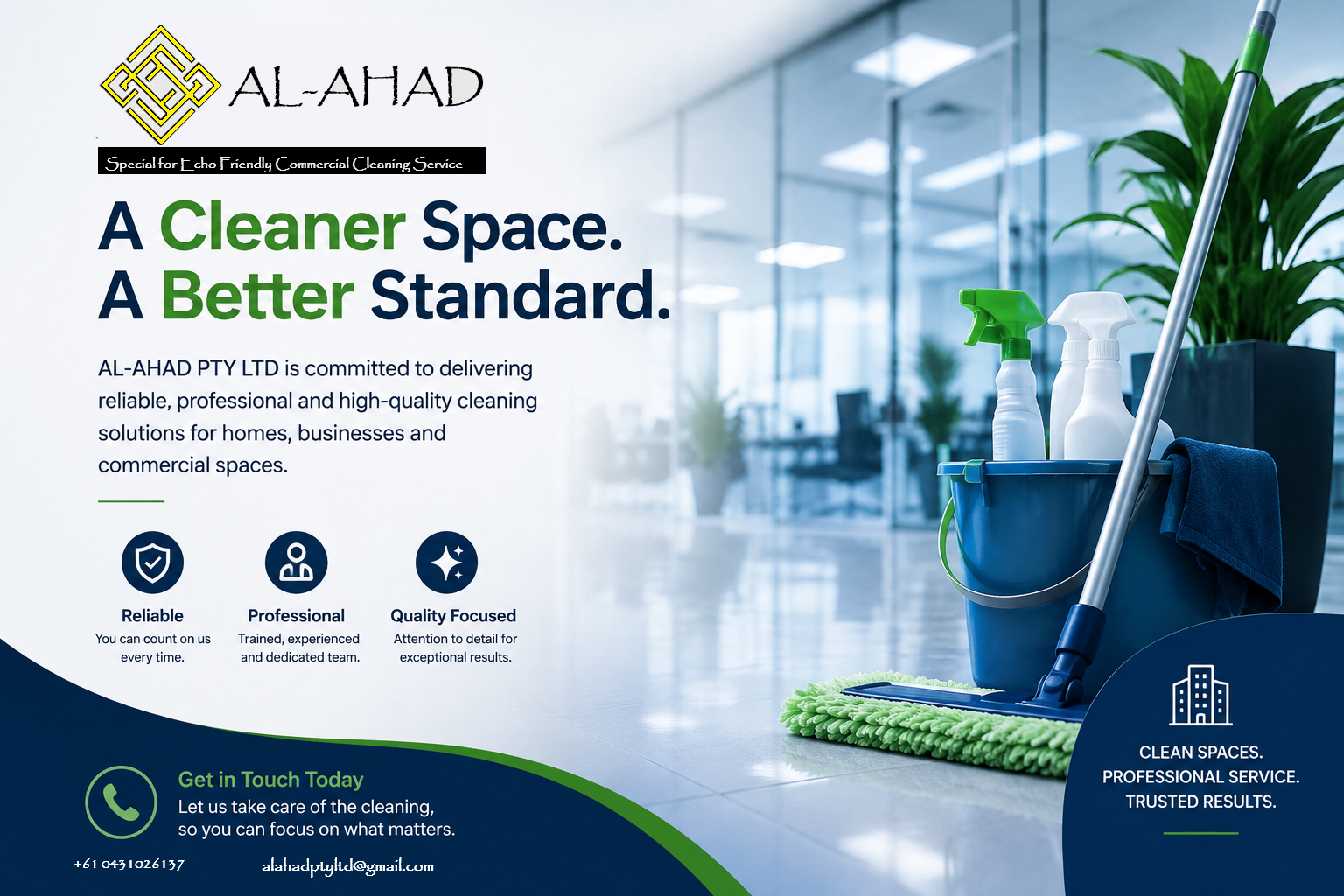 AL-AHAD

Special for Echo Friendly Commercial Cleaning Service

A Cleaner Space.
A Better Standard.

AL-AHAD PTY LTD is committed to delivering reliable, professional and high-quality cleaning solutions for homes, businesses and commercial spaces.

Reliable
You can count on us every time.

Professional
Trained, experienced and dedicated team.

Quality Focused
Attention to detail for exceptional results.

Get in Touch Today
Let us take care of the cleaning, so you can focus on what matters.

+61 0431026137

alahadptyltd@gmail.com

CLEAN SPACES.
PROFESSIONAL SERVICE.
TRUSTED RESULTS.